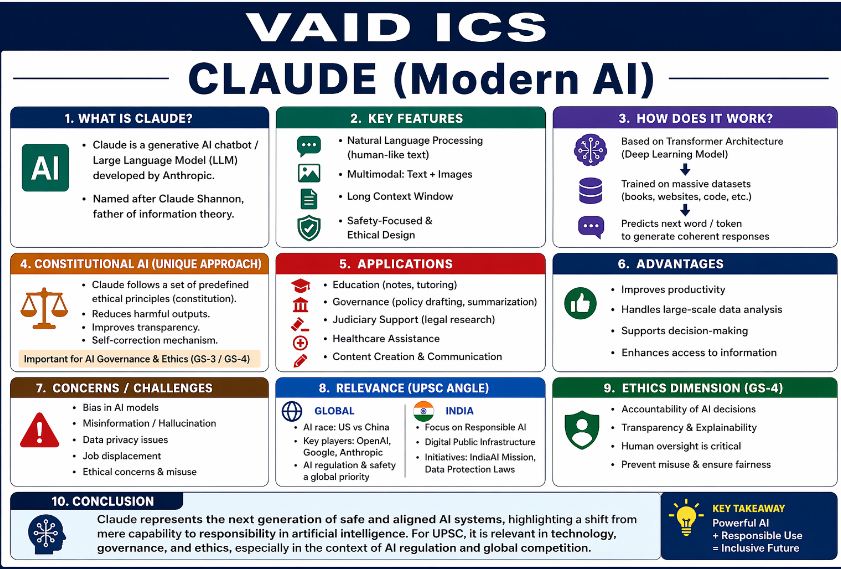 VAID ICS

CLAUDE (Modern AI)

1. WHAT IS CLAUDE?

AI

• Claude is a generative AI chatbot / Large Language Model (LLM) developed by Anthropic.

• Named after Claude Shannon, father of information theory.

2. KEY FEATURES

• Natural Language Processing (human-like text)

• Multimodal: Text + Images

• Long Context Window

• Safety-Focused & Ethical Design

3. HOW DOES IT WORK?

Based on Transformer Architecture (Deep Learning Model)

Trained on massive datasets (books, websites, code, etc.)

Predicts next word / token to generate coherent responses

4. CONSTITUTIONAL AI (UNIQUE APPROACH)

• Claude follows a set of predefined ethical principles (constitution).

• Reduces harmful outputs.

• Improves transparency.

• Self-correction mechanism.

Important for AI Governance & Ethics (GS-3 / GS-4)

5. APPLICATIONS

• Education (notes, tutoring)

• Governance (policy drafting, summarization)

• Judiciary Support (legal research)

• Healthcare Assistance

• Content Creation & Communication

6. ADVANTAGES

• Improves productivity

• Handles large-scale data analysis

• Supports decision-making

• Enhances access to information

7. CONCERNS / CHALLENGES

• Bias in AI models

• Misinformation / Hallucination

• Data privacy issues

• Job displacement

• Ethical concerns & misuse

8. RELEVANCE (UPSC ANGLE)

GLOBAL

• AI race: US vs China

• Key players: OpenAI, Google, Anthropic

• AI regulation & safety a global priority

INDIA

• Focus on Responsible AI

• Digital Public Infrastructure

• Initiatives: IndiaAI Mission, Data Protection Laws

9. ETHICS DIMENSION (GS-4)

• Accountability of AI decisions

• Transparency & Explainability

• Human oversight is critical

• Prevent misuse & ensure fairness

10. CONCLUSION

Claude represents the next generation of safe and aligned AI systems, highlighting a shift from mere capability to responsibility in artificial intelligence. For UPSC, it is relevant in technology, governance, and ethics, especially in the context of AI regulation and global competition.

KEY TAKEAWAY
Powerful AI
+ Responsible Use
= Inclusive Future